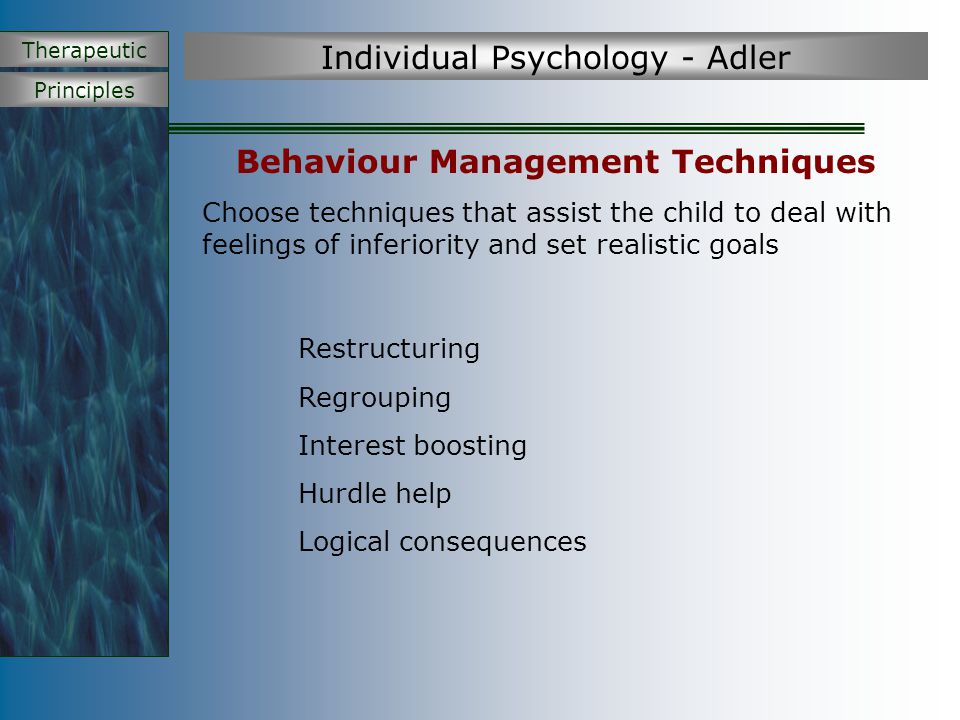 Therapeutic

Principles

Individual Psychology - Adler

Behaviour Management Techniques

Choose techniques that assist the child to deal with feelings of inferiority and set realistic goals

Restructuring

Regrouping

Interest boosting

Hurdle help

Logical consequences